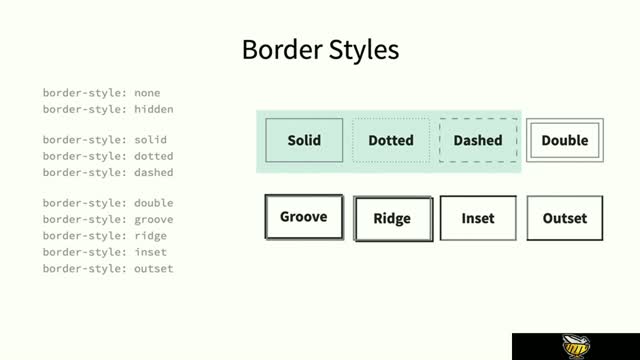 Border Styles

border-style: none
border-style: hidden

border-style: solid
border-style: dotted
border-style: dashed

border-style: double
border-style: groove
border-style: ridge
border-style: inset
border-style: outset

Solid

Dotted

Dashed

Double

Groove

Ridge

Inset

Outset